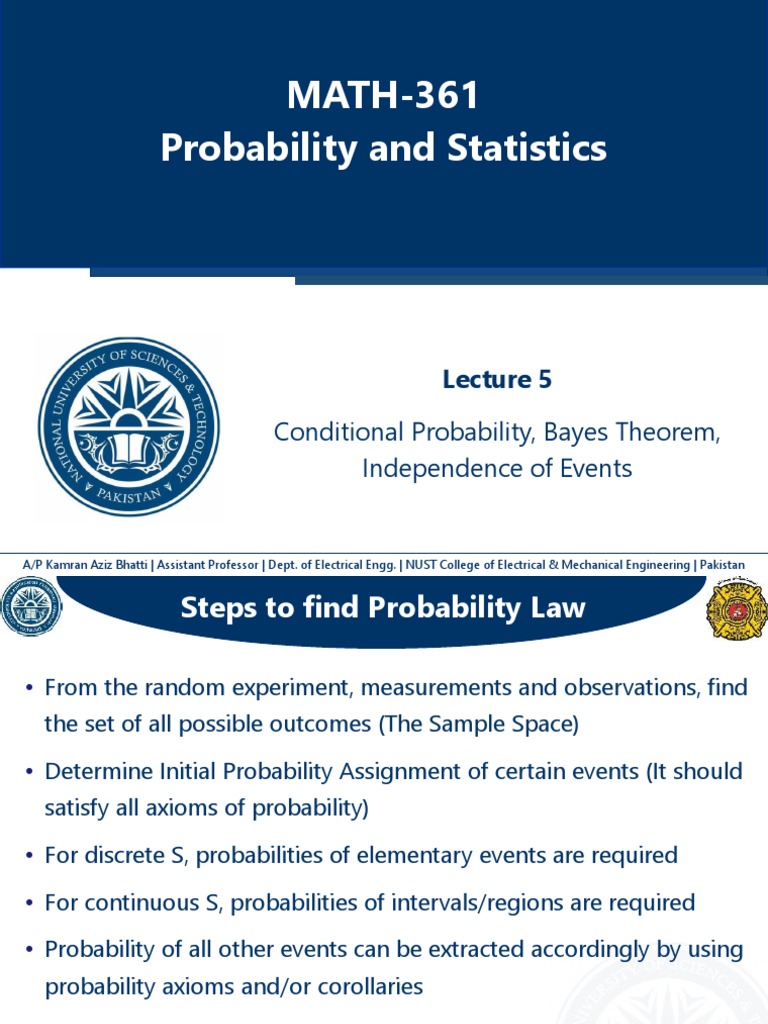 MATH-361
Probability and Statistics

NATIONAL UNIVERSITY OF SCIENCES & TECHNOLOGY
PAKISTAN

Lecture 5

Conditional Probability, Bayes Theorem, Independence of Events

A/P Kamran Aziz Bhatti | Assistant Professor | Dept. of Electrical Engg. | NUST College of Electrical & Mechanical Engineering | Pakistan

Steps to find Probability Law

• From the random experiment, measurements and observations, find the set of all possible outcomes (The Sample Space)

• Determine Initial Probability Assignment of certain events (It should satisfy all axioms of probability)

• For discrete S, probabilities of elementary events are required

• For continuous S, probabilities of intervals/regions are required

• Probability of all other events can be extracted accordingly by using probability axioms and/or corollaries